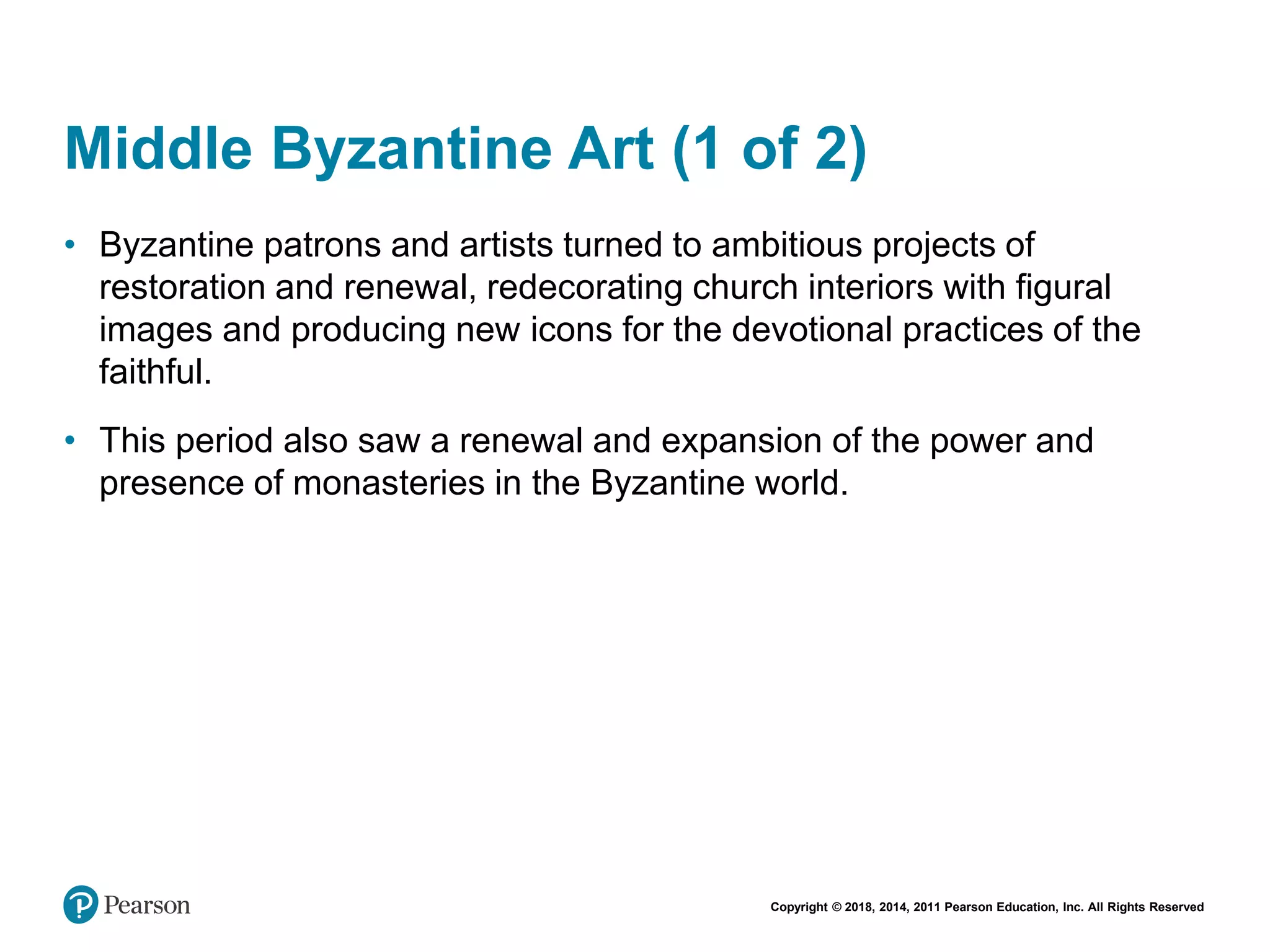 Middle Byzantine Art (1 of 2)

• Byzantine patrons and artists turned to ambitious projects of restoration and renewal, redecorating church interiors with figural images and producing new icons for the devotional practices of the faithful.

• This period also saw a renewal and expansion of the power and presence of monasteries in the Byzantine world.

Pearson

Copyright © 2018, 2014, 2011 Pearson Education, Inc. All Rights Reserved